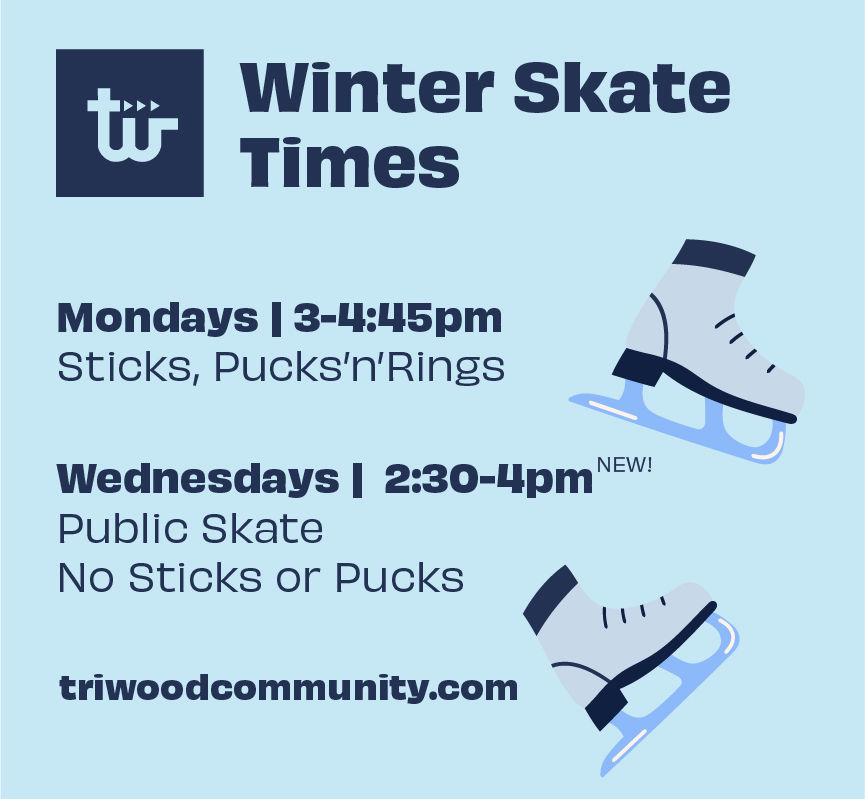 tw

Winter Skate Times

Mondays | 3-4:45pm
Sticks, Pucks'n'Rings

Wednesdays | 2:30-4pm NEW!
Public Skate
No Sticks or Pucks

triwoodcommunity.com